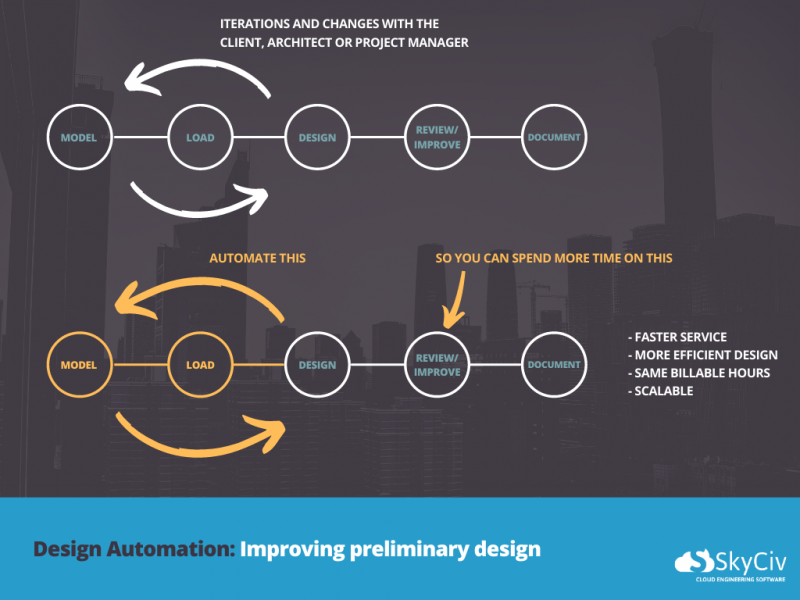 ITERATIONS AND CHANGES WITH THE CLIENT, ARCHITECT OR PROJECT MANAGER

MODEL
LOAD
DESIGN
REVIEW/ IMPROVE
DOCUMENT

AUTOMATE THIS

SO YOU CAN SPEND MORE TIME ON THIS

MODEL
LOAD
DESIGN
REVIEW/ IMPROVE
DOCUMENT

- FASTER SERVICE
- MORE EFFICIENT DESIGN
- SAME BILLABLE HOURS
- SCALABLE

Design Automation: Improving preliminary design

SkyCiv
CLOUD ENGINEERING SOFTWARE